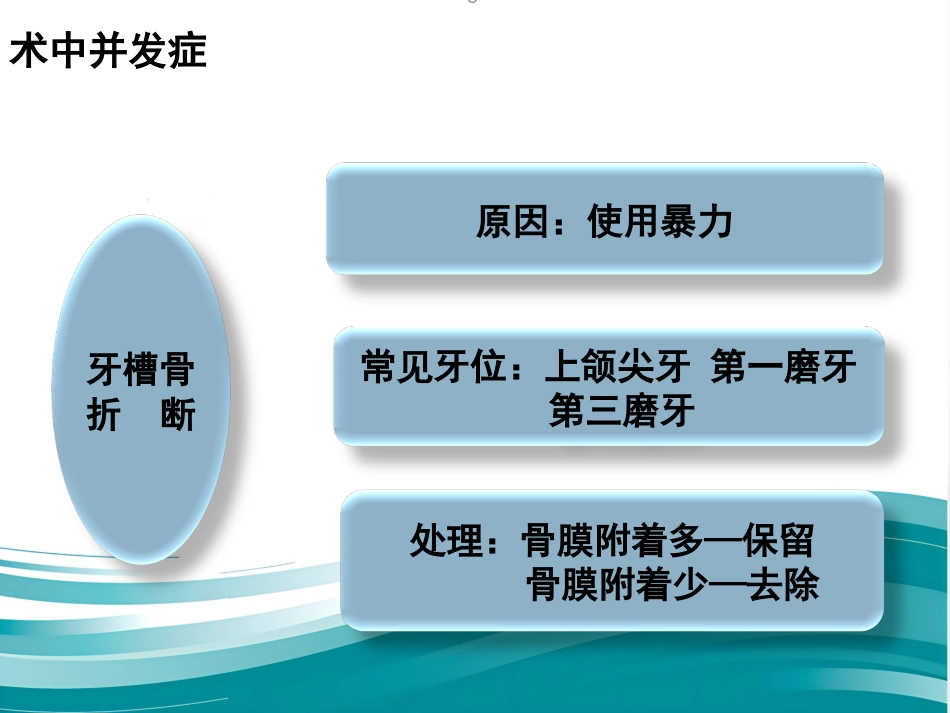 术中并发症

牙槽骨
折　断

原因：使用暴力

常见牙位：上颌尖牙 第一磨牙
第三磨牙

处理：骨膜附着多—保留
骨膜附着少—去除